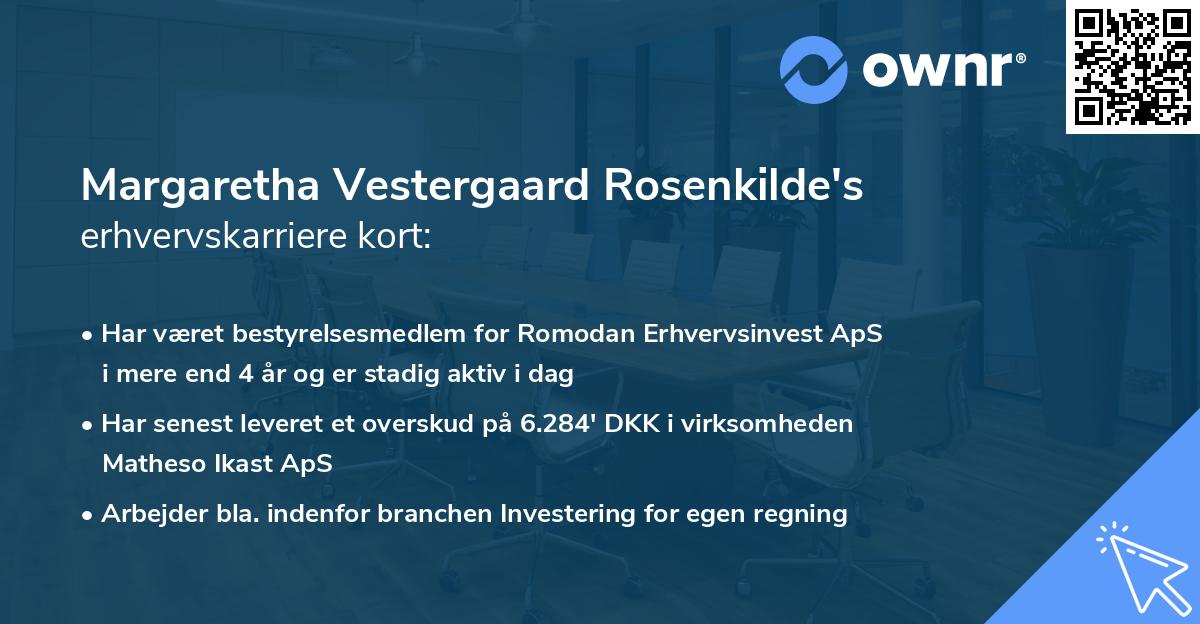 ownr®

Margaretha Vestergaard Rosenkilde's
erhvervskarriere kort:

• Har været bestyrelsesmedlem for Romodan Erhvervsinvest ApS i mere end 4 år og er stadig aktiv i dag

• Har senest leveret et overskud på 6.284' DKK i virksomheden Matheso Ikast ApS

• Arbejder bla. indenfor branchen Investering for egen regning